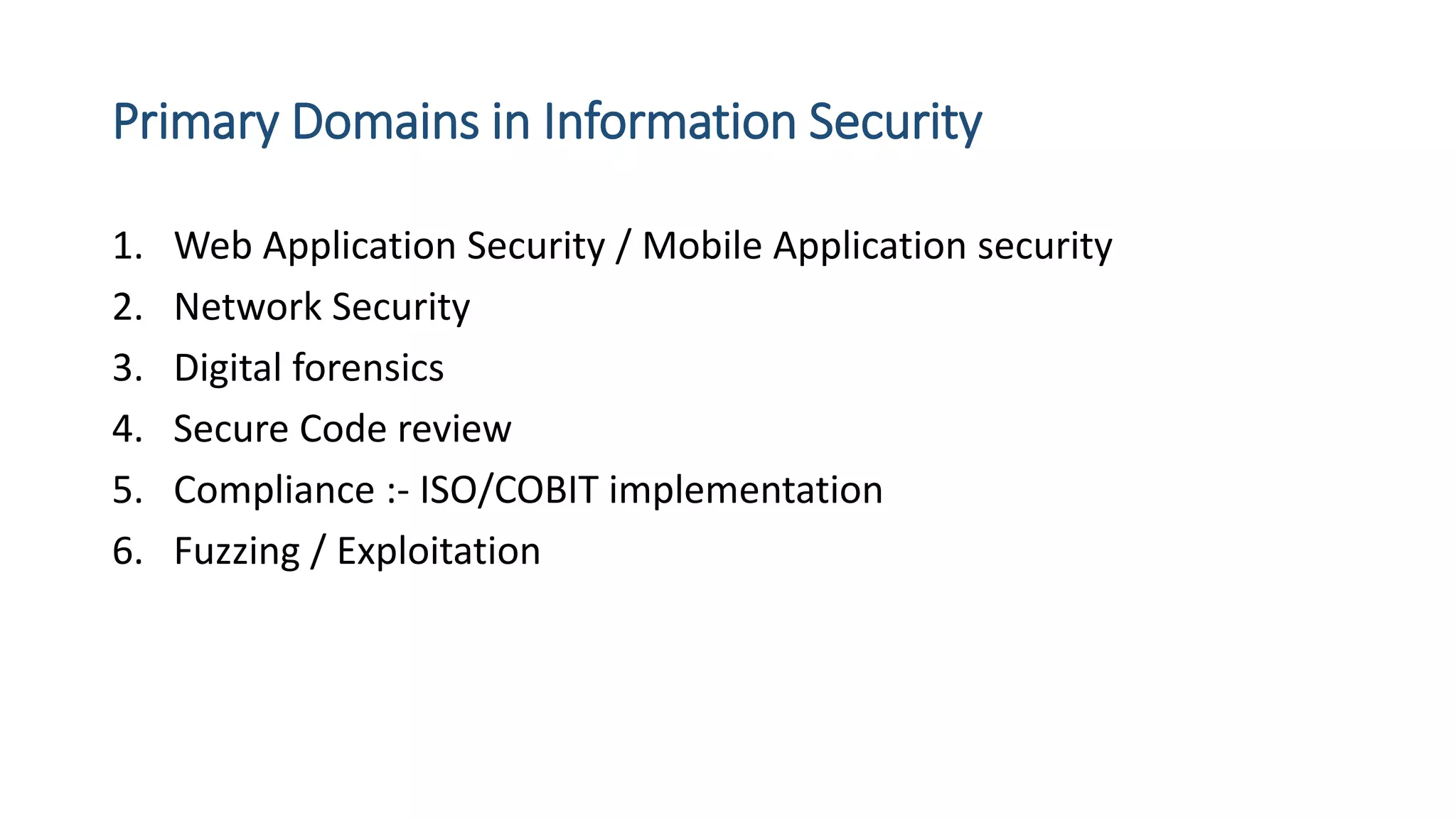 Primary Domains in Information Security

1. Web Application Security / Mobile Application security
2. Network Security
3. Digital forensics
4. Secure Code review
5. Compliance :- ISO/COBIT implementation
6. Fuzzing / Exploitation